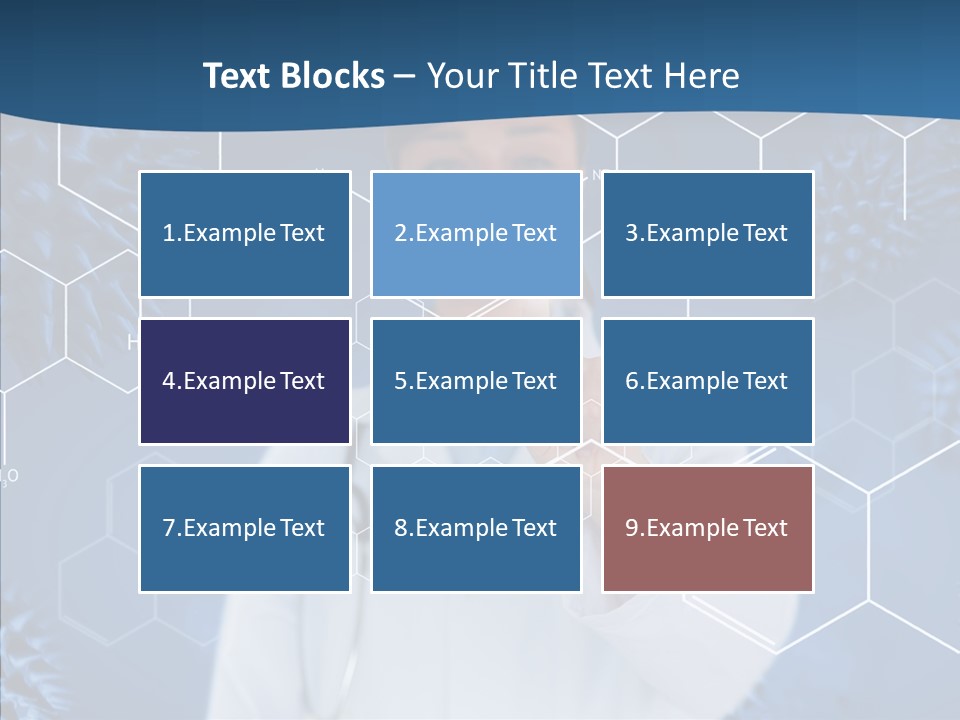 Text Blocks – Your Title Text Here

1.Example Text

2.Example Text

3.Example Text

4.Example Text

5.Example Text

6.Example Text

7.Example Text

8.Example Text

9.Example Text